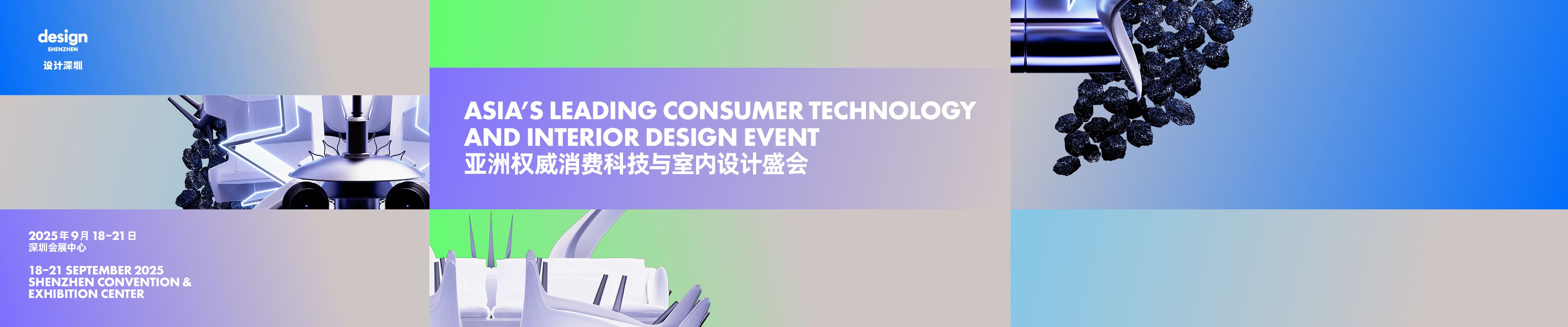 design
SHENZHEN
设计深圳

ASIA'S LEADING CONSUMER TECHNOLOGY AND INTERIOR DESIGN EVENT
亚洲权威消费科技与室内设计盛会

2025年9月18-21日
深圳会展中心

18-21 SEPTEMBER 2025
SHENZHEN CONVENTION & EXHIBITION CENTER